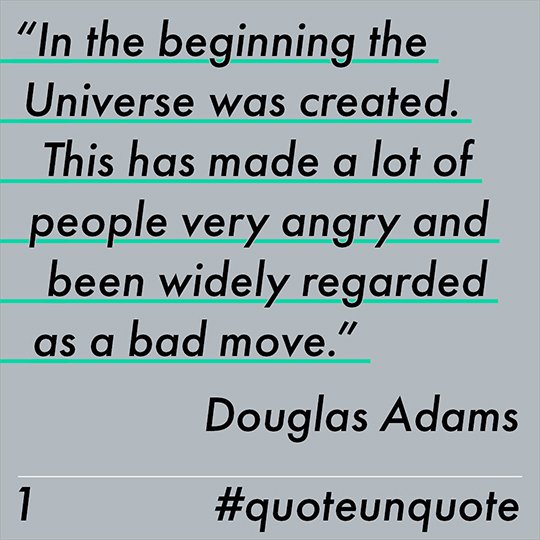 “In the beginning the Universe was created. This has made a lot of people very angry and been widely regarded as a bad move.”

Douglas Adams

1

#quoteunquote